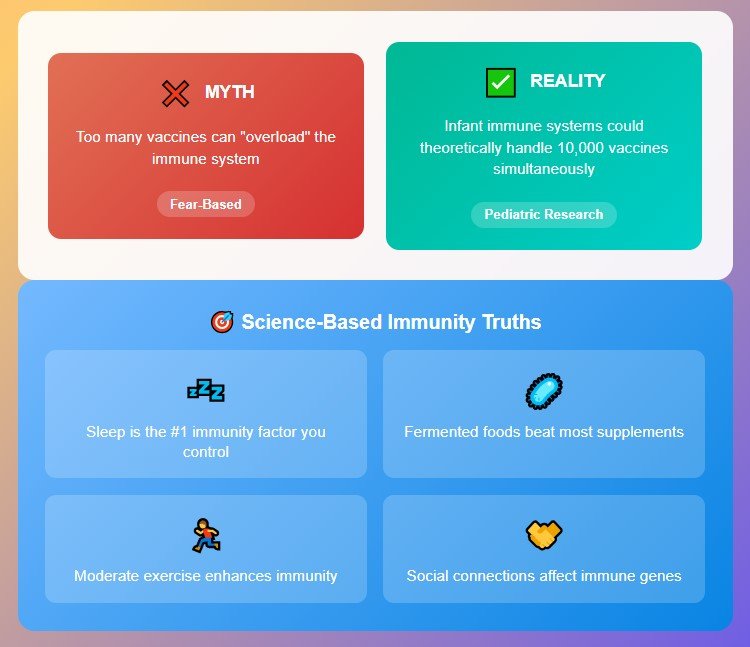 MYTH

Too many vaccines can "overload" the immune system

Fear-Based

REALITY

Infant immune systems could theoretically handle 10,000 vaccines simultaneously

Pediatric Research

Science-Based Immunity Truths

Sleep is the #1 immunity factor you control

Fermented foods beat most supplements

Moderate exercise enhances immunity

Social connections affect immune genes